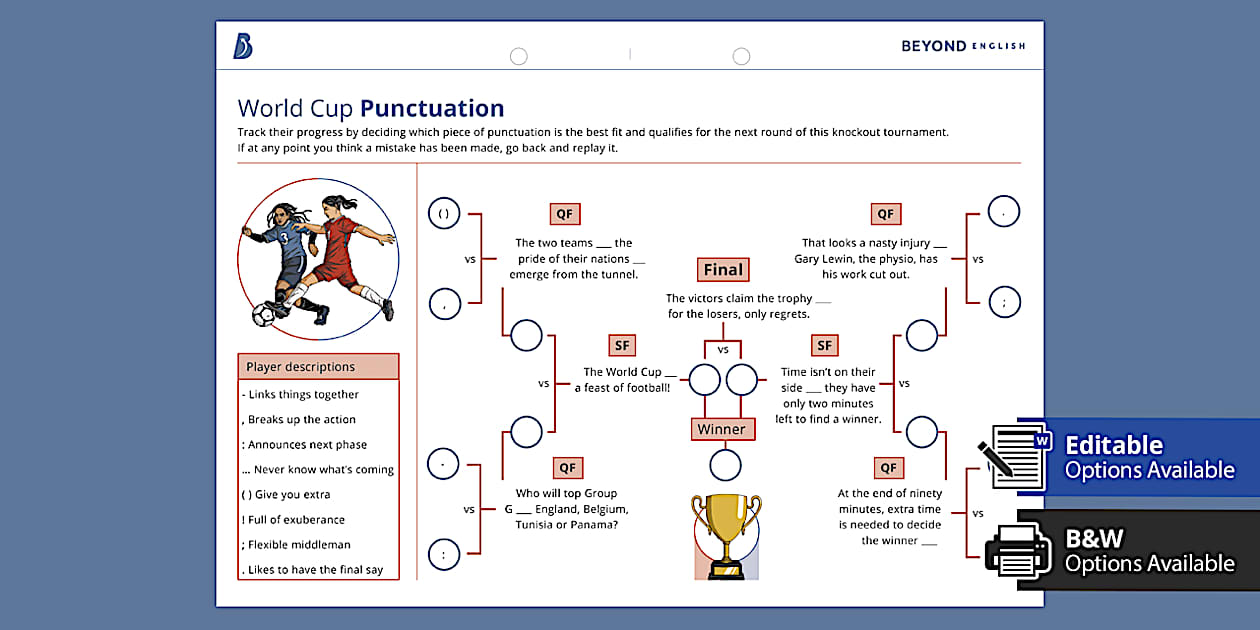 BEYOND ENGLISH

World Cup **Punctuation**

Track their progress by deciding which piece of punctuation is the best fit and qualifies for the next round of this knockout tournament. If at any point you think a mistake has been made, go back and replay it.

Player descriptions

- Links things together

, Breaks up the action

: Announces next phase

... Never know what's coming

( ) Give you extra

! Full of exuberance

; Flexible middleman

. Likes to have the final say

( )

vs

,

QF

The two teams ___ the pride of their nations ___ emerge from the tunnel.

vs

SF

The World Cup ___ a feast of football!

-

vs

:

QF

Who will top Group G ___ England, Belgium, Tunisia or Panama?

Final

The victors claim the trophy ___ for the losers, only regrets.

vs

Winner

QF

That looks a nasty injury ___ Gary Lewin, the physio, has his work cut out.

.

vs

;

SF

Time isn't on their side ___ they have only two minutes left to find a winner.

vs

QF

At the end of ninety minutes, extra time is needed to decide the winner ___

vs

Editable Options Available

B&W Options Available